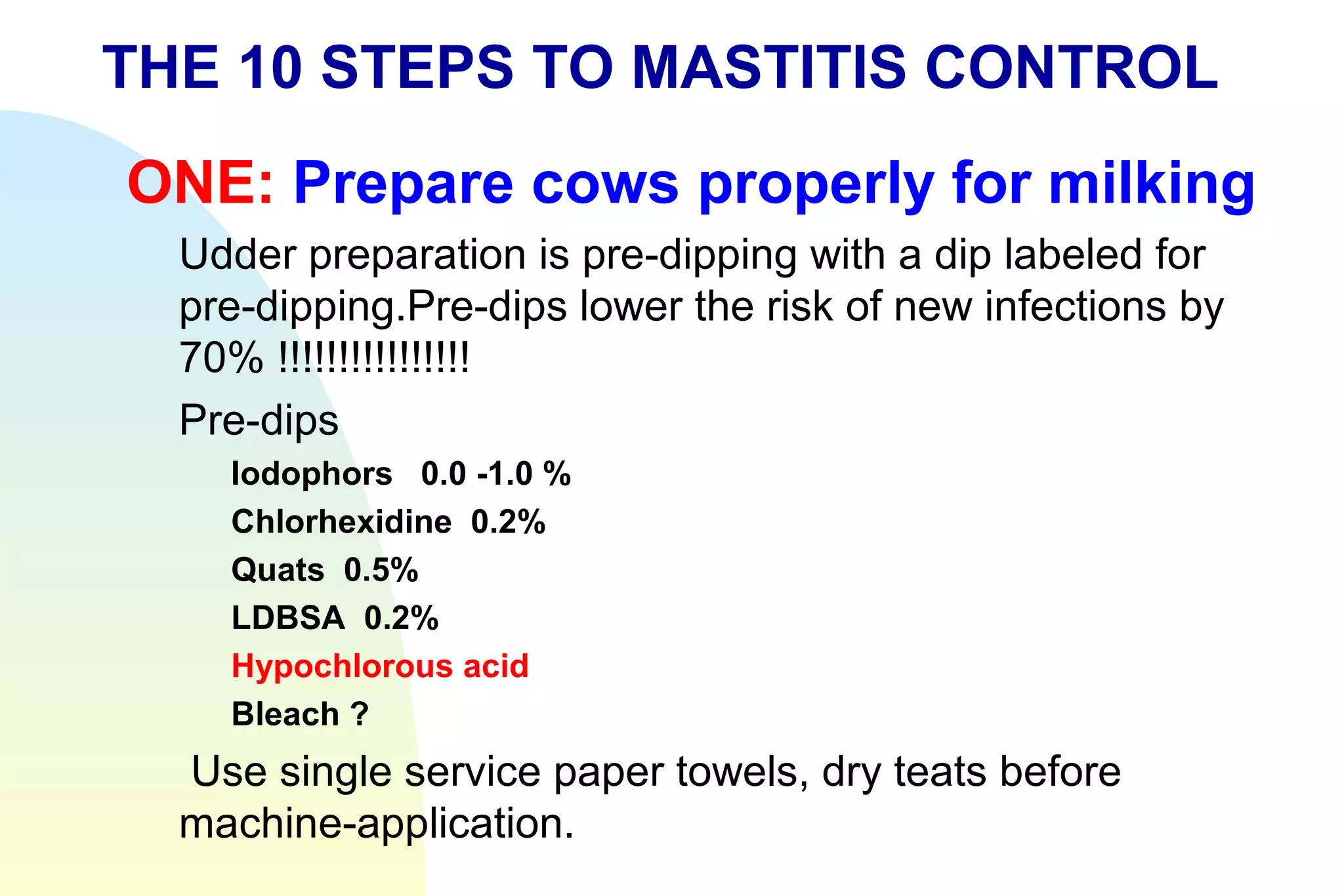 THE 10 STEPS TO MASTITIS CONTROL

ONE: Prepare cows properly for milking

Udder preparation is pre-dipping with a dip labeled for pre-dipping.Pre-dips lower the risk of new infections by 70% !!!!!!!!!!!!!!!!

Pre-dips

Iodophors 0.0 -1.0 %

Chlorhexidine 0.2%

Quats 0.5%

LDBSA 0.2%

Hypochlorous acid

Bleach ?

Use single service paper towels, dry teats before machine-application.